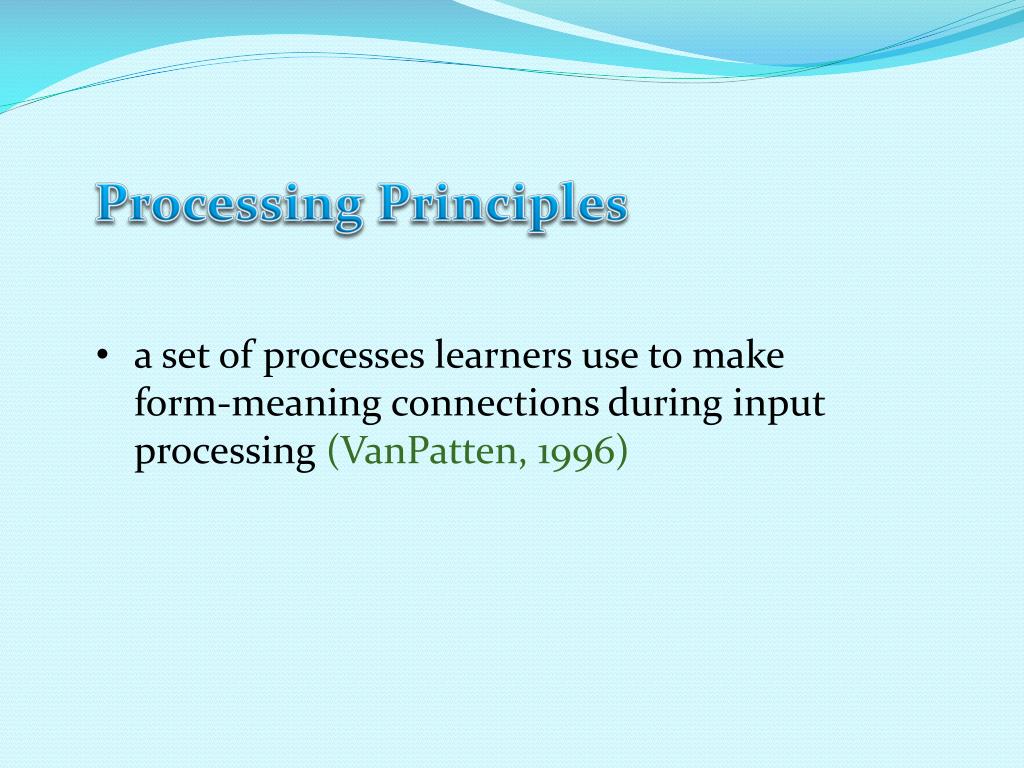 Processing Principles

• a set of processes learners use to make form-meaning connections during input processing (VanPatten, 1996)